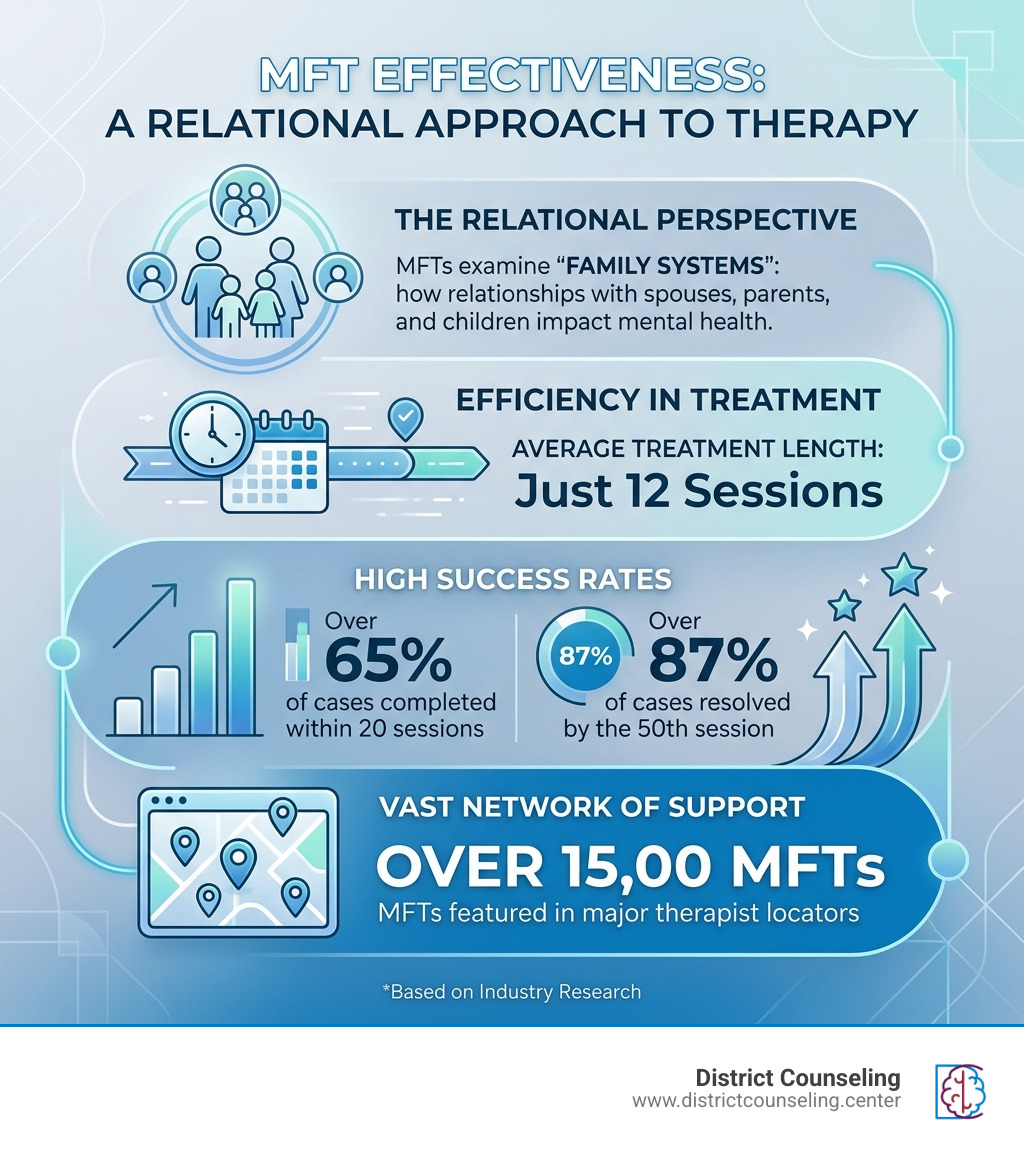 MFT EFFECTIVENESS:
A RELATIONAL APPROACH TO THERAPY

THE RELATIONAL PERSPECTIVE

MFTs examine "FAMILY SYSTEMS": how relationships with spouses, parents, and children impact mental health.

EFFICIENCY IN TREATMENT

AVERAGE TREATMENT LENGTH:
Just 12 Sessions

HIGH SUCCESS RATES

Over
65%
of cases completed within 20 sessions

87%

Over
87%
of cases resolved by the 50th session

VAST NETWORK OF SUPPORT

OVER 15,00 MFTs
MFTs featured in major therapist locators

*Based on Industry Research

District Counseling
www.districtcounseling.center